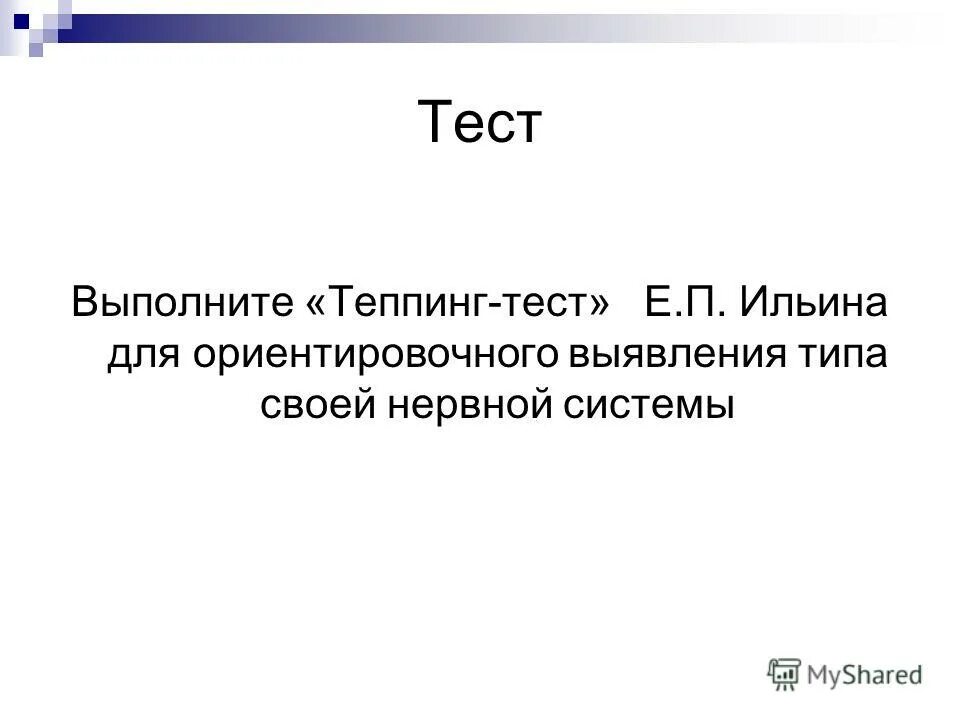 Тест

Выполните «Теппинг-тест» Е.П. Ильина для ориентировочного выявления типа своей нервной системы

MyShared